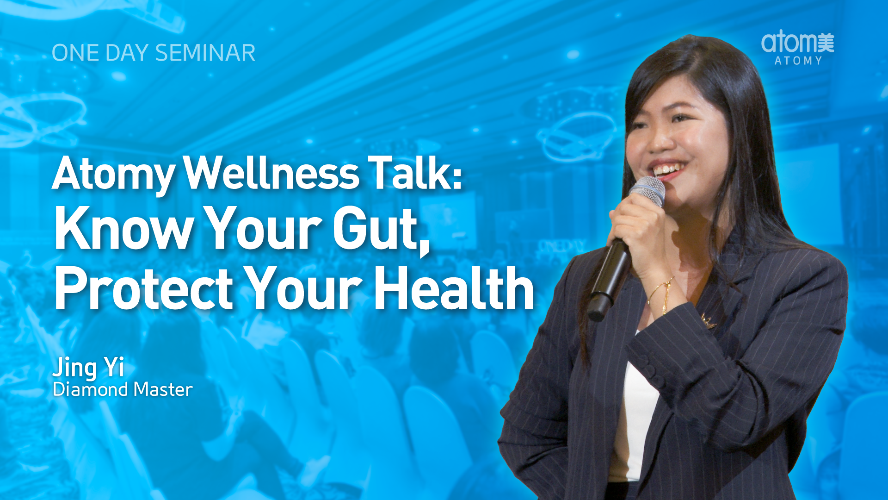 ONE DAY SEMINAR

atom美
ATOMY

Atomy Wellness Talk:
Know Your Gut,
Protect Your Health

Jing Yi
Diamond Master